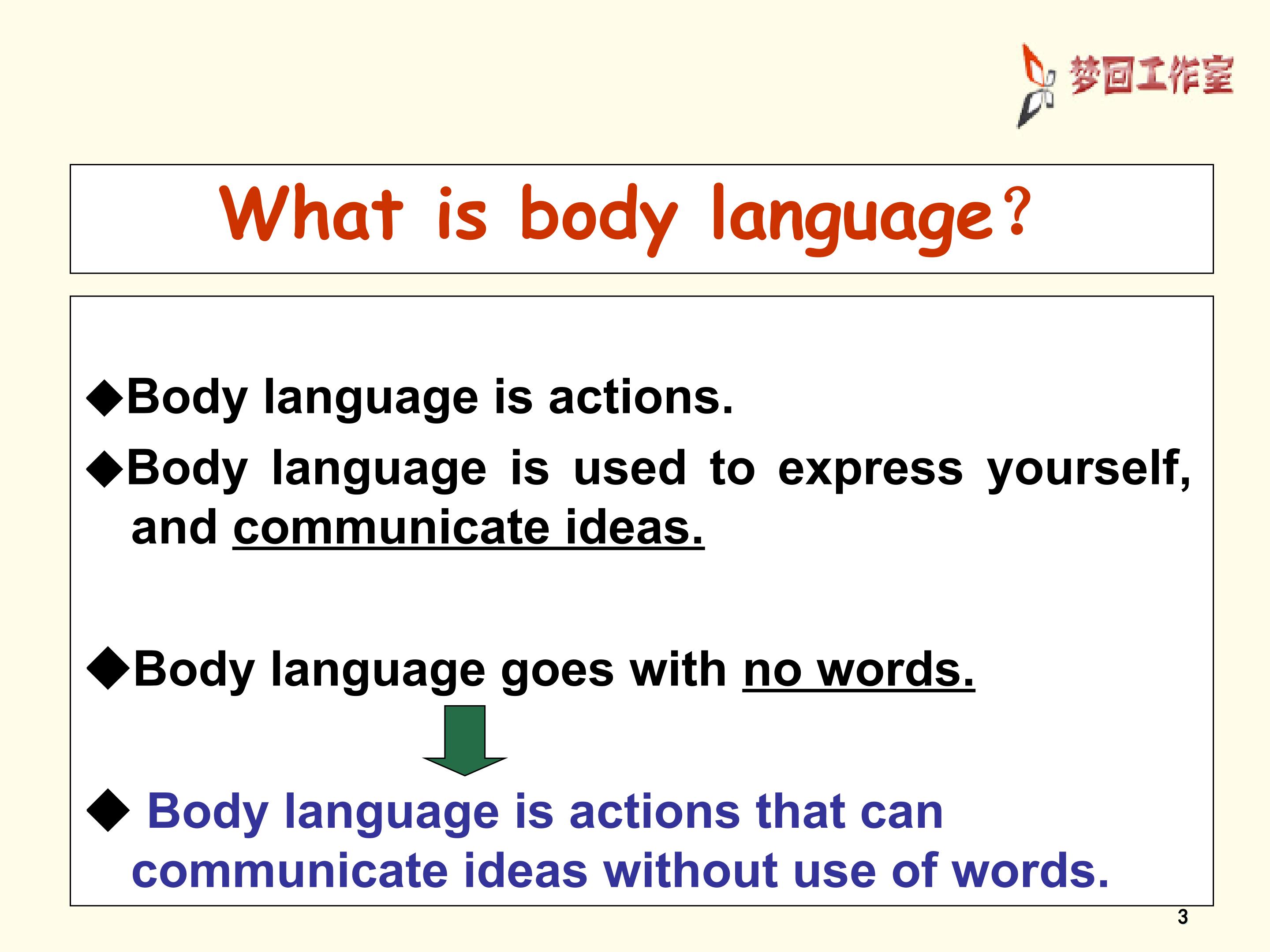 梦回工作室

What is body language?

◆Body language is actions.

◆Body language is used to express yourself, and communicate ideas.

◆Body language goes with no words.

◆ Body language is actions that can communicate ideas without use of words.

3